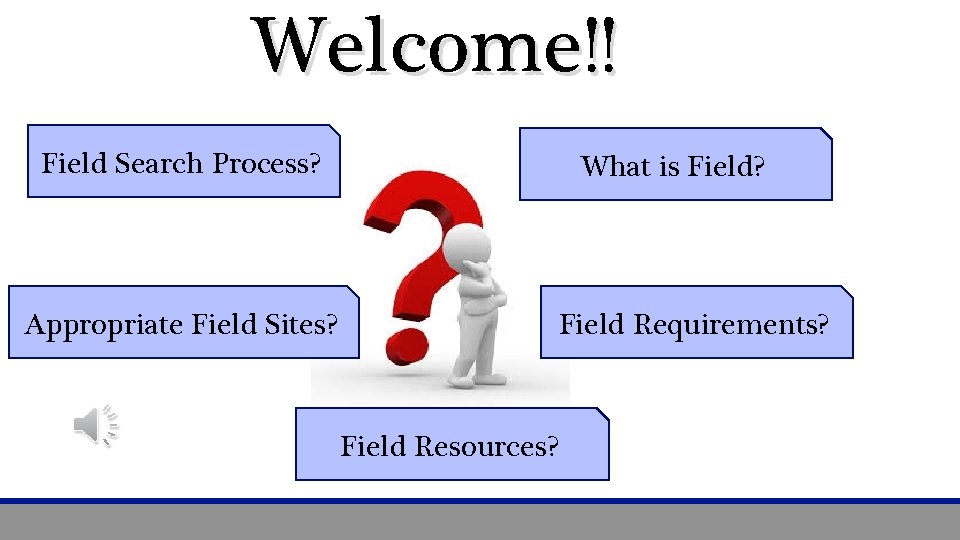 Welcome!!

Field Search Process?

What is Field?

Appropriate Field Sites?

Field Requirements?

Field Resources?